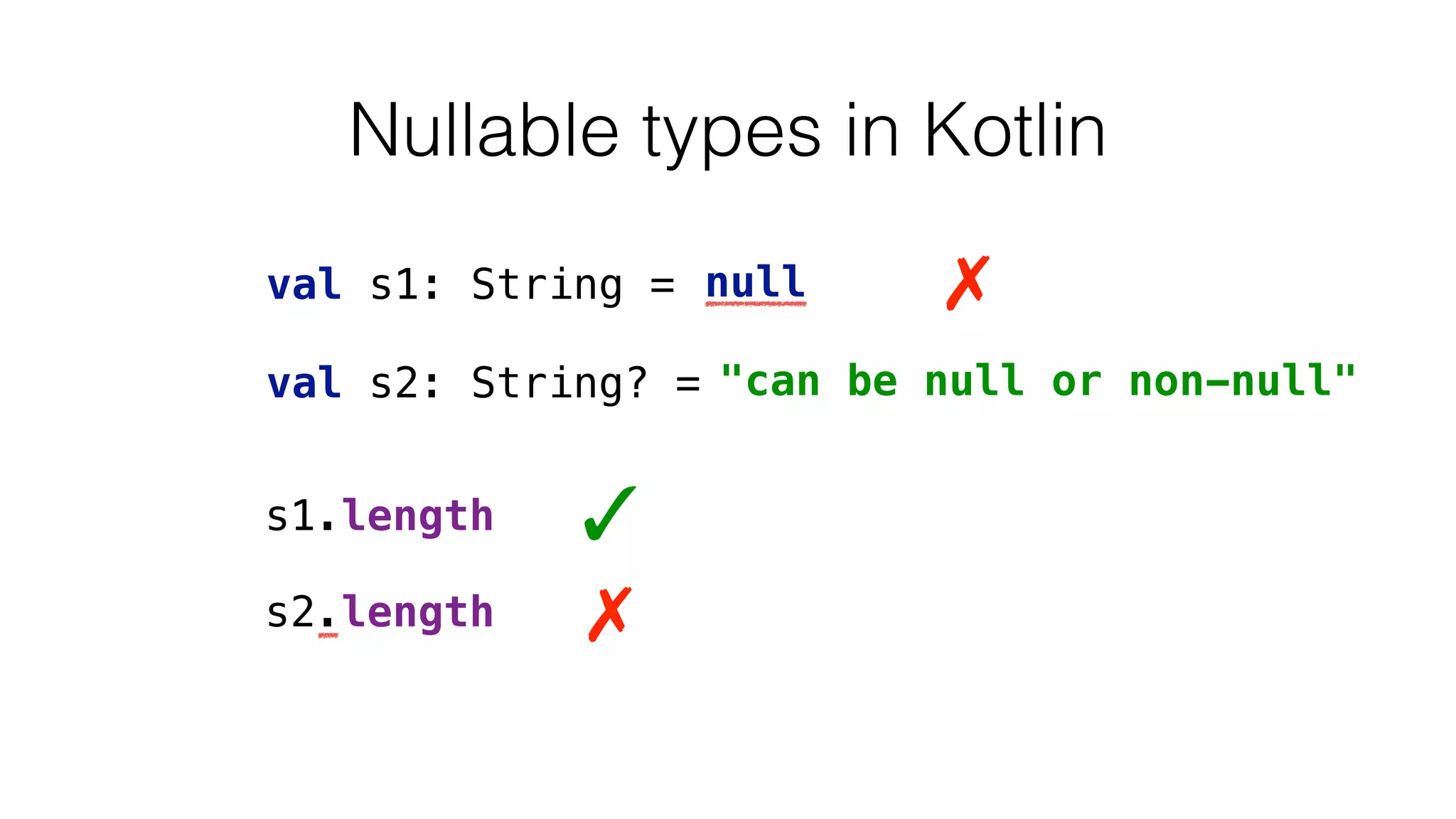 Nullable types in Kotlin

val s1: String = null ✗

val s2: String? = "can be null or non-null"

s1.length ✓

s2.length ✗